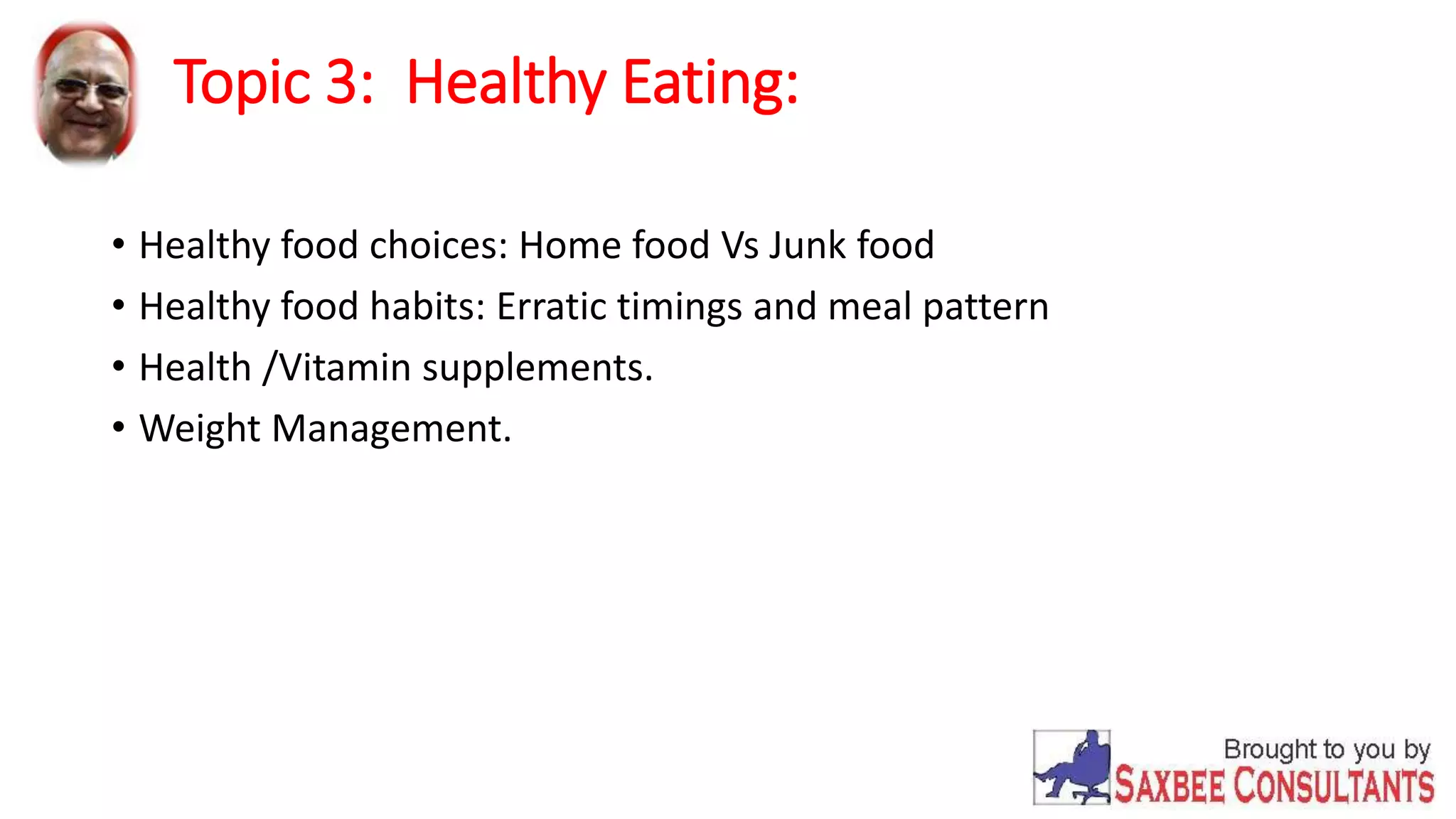 Topic 3: Healthy Eating:

• Healthy food choices: Home food Vs Junk food
• Healthy food habits: Erratic timings and meal pattern
• Health /Vitamin supplements.
• Weight Management.

Brought to you by
SAXBEE CONSULTANTS